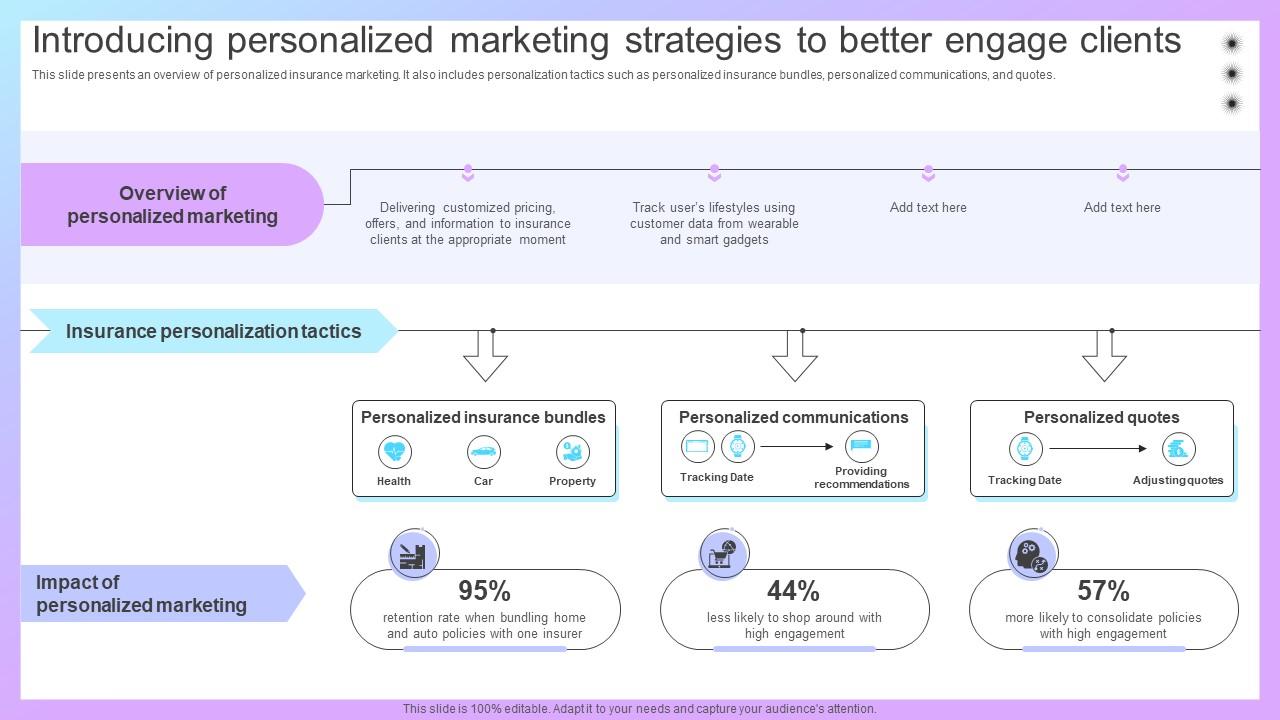 Introducing personalized marketing strategies to better engage clients

This slide presents an overview of personalized insurance marketing. It also includes personalization tactics such as personalized insurance bundles, personalized communications, and quotes.

Overview of personalized marketing

Delivering customized pricing, offers, and information to insurance clients at the appropriate moment

Track user's lifestyles using customer data from wearable and smart gadgets

Add text here

Add text here

Insurance personalization tactics

Personalized insurance bundles

Health

Car

Property

Personalized communications

Tracking Date

Providing recommendations

Personalized quotes

Tracking Date

Adjusting quotes

Impact of personalized marketing

95%

retention rate when bundling home and auto policies with one insurer

44%

less likely to shop around with high engagement

57%

more likely to consolidate policies with high engagement

This slide is 100% editable. Adapt it to your needs and capture your audience's attention.